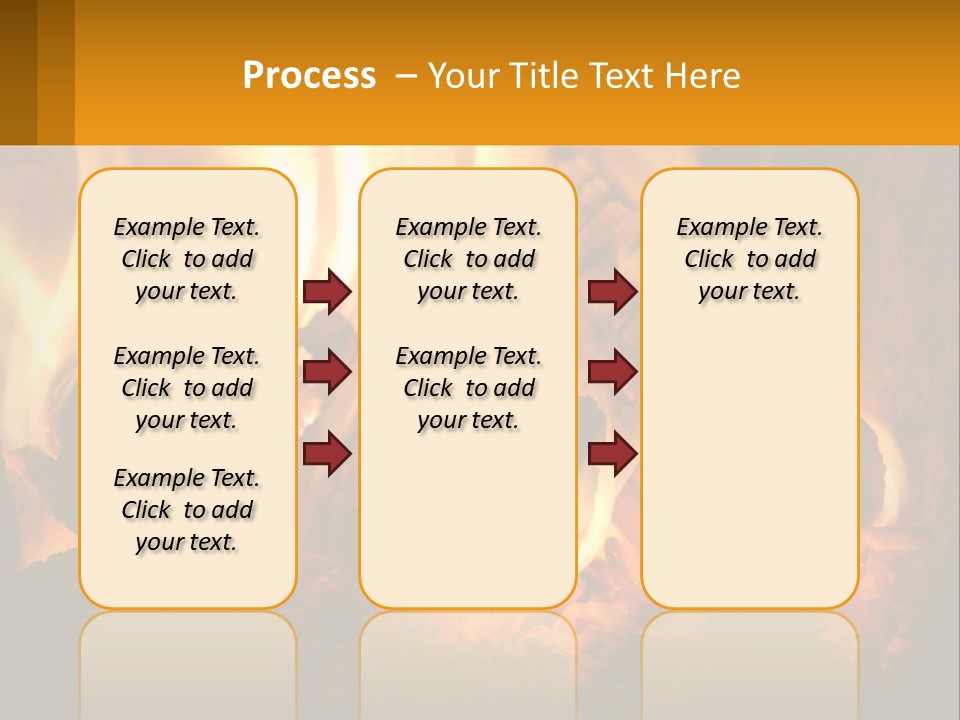 Process – Your Title Text Here

Example Text. Click to add your text.

Example Text. Click to add your text.

Example Text. Click to add your text.

Example Text. Click to add your text.

Example Text. Click to add your text.

Example Text. Click to add your text.